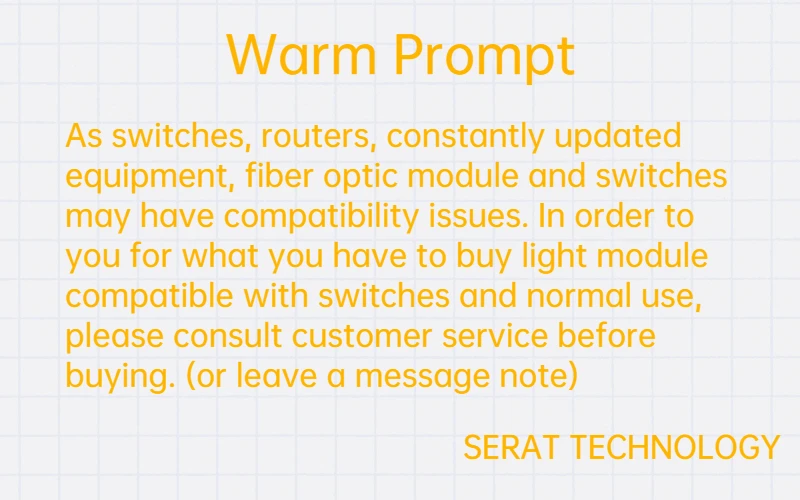 Warm Prompt

As switches, routers, constantly updated equipment, fiber optic module and switches may have compatibility issues. In order to you for what you have to buy light module compatible with switches and normal use, please consult customer service before buying. (or leave a message note)

SERAT TECHNOLOGY